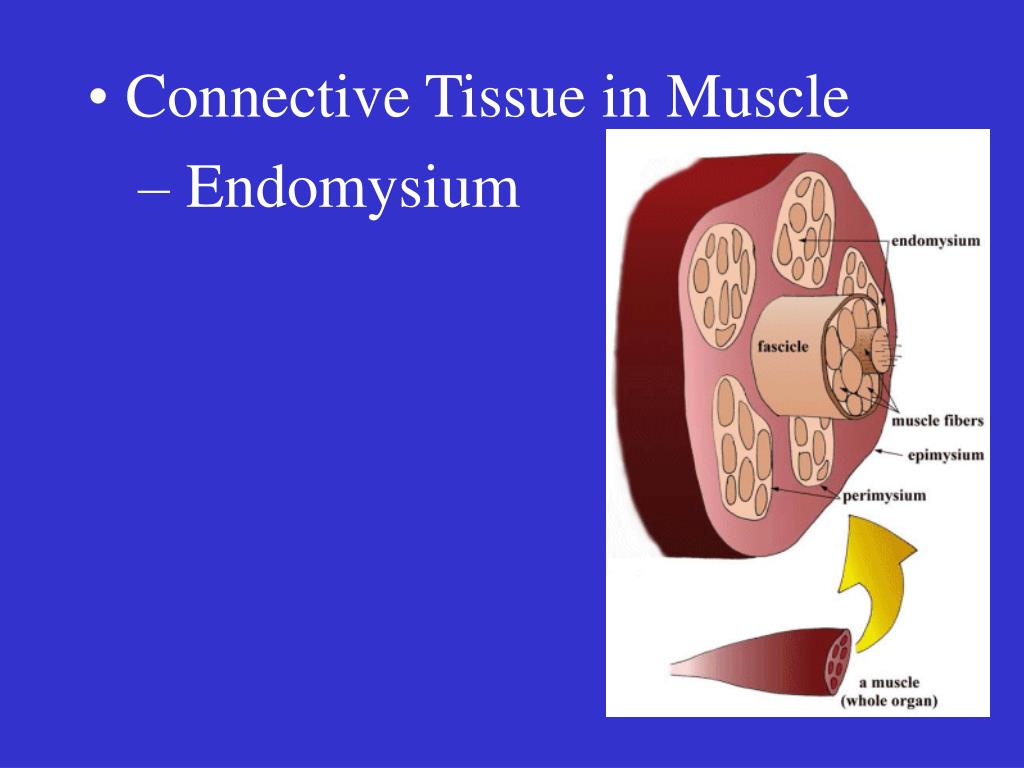 • Connective Tissue in Muscle

– Endomysium

endomysium

fascicle

muscle fibers

epimysium

perimysium

a muscle (whole organ)